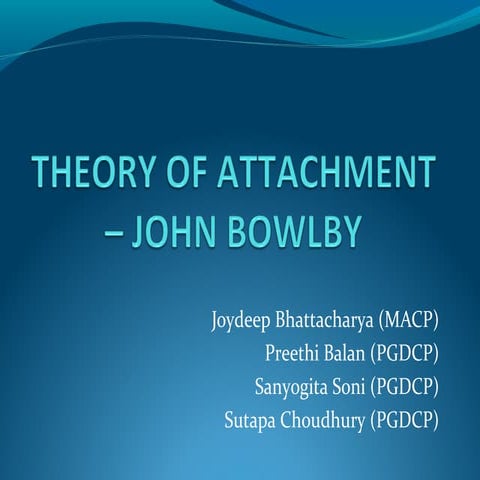 THEORY OF ATTACHMENT – JOHN BOWLBY

Joydeep Bhattacharya (MACP)
Preethi Balan (PGDCP)
Sanyogita Soni (PGDCP)
Sutapa Choudhury (PGDCP)